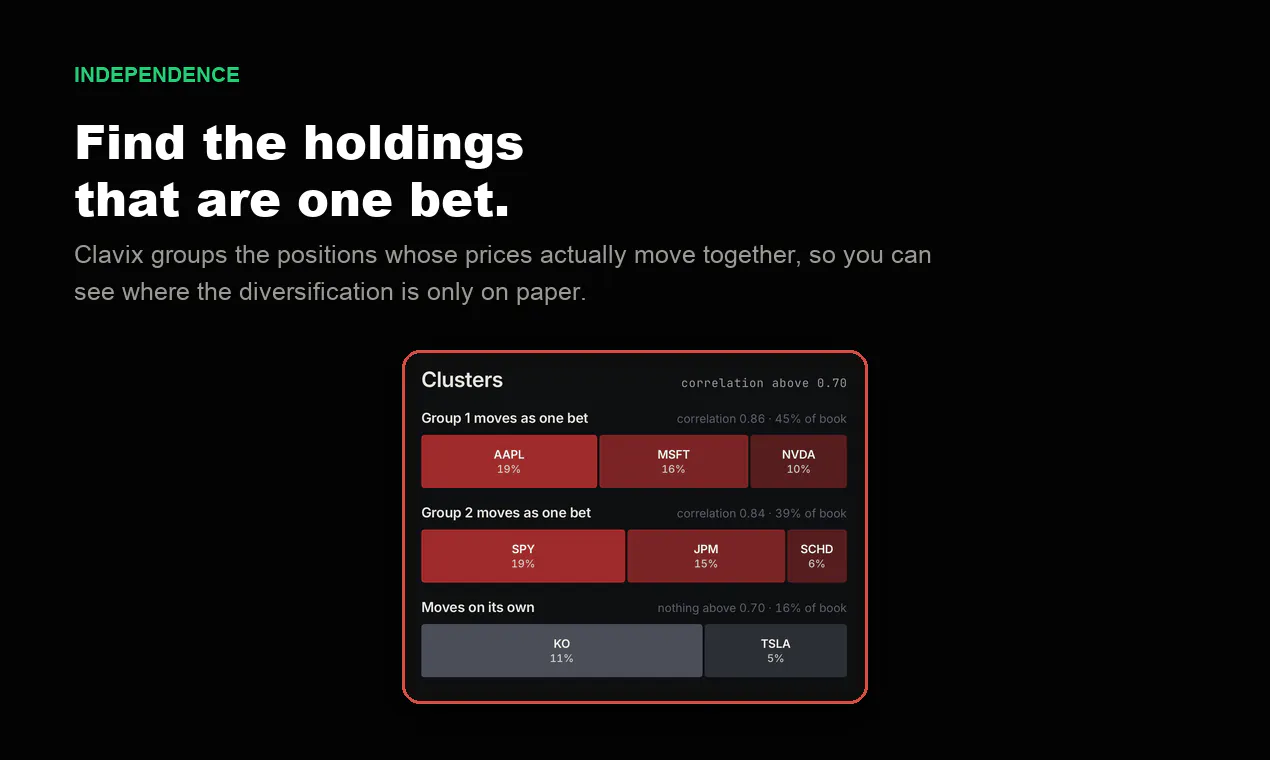 INDEPENDENCE

Find the holdings that are one bet.

Clavix groups the positions whose prices actually move together, so you can see where the diversification is only on paper.

Clusters
correlation above 0.70

Group 1 moves as one bet
correlation 0.86 · 45% of book

AAPL 19%
MSFT 16%
NVDA 10%

Group 2 moves as one bet
correlation 0.84 · 39% of book

SPY 19%
JPM 15%
SCHD 6%

Moves on its own
nothing above 0.70 · 16% of book

KO 11%
TSLA 5%